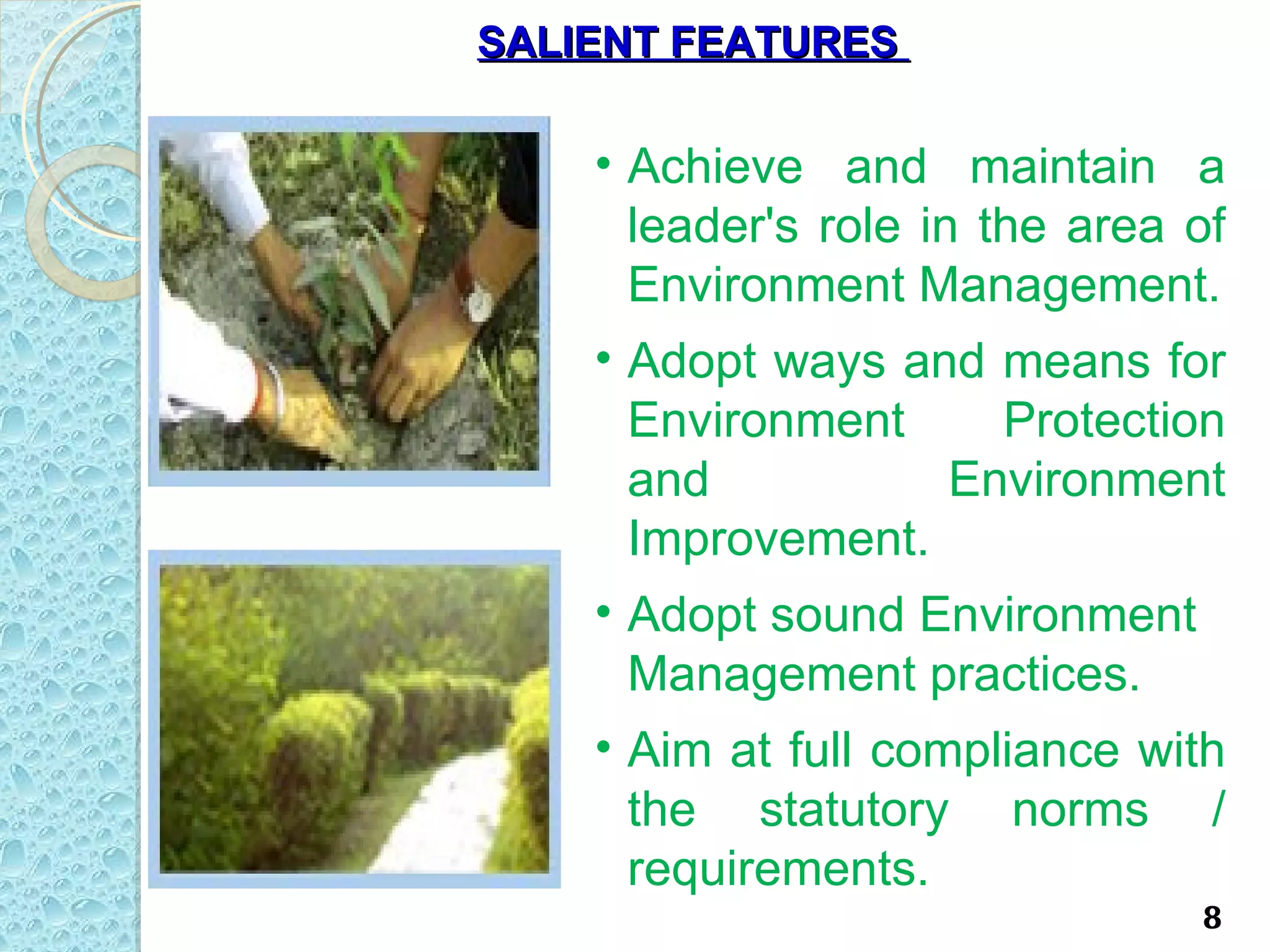 SALIENT FEATURES

• Achieve and maintain a leader's role in the area of Environment Management.

• Adopt ways and means for Environment Protection and Environment Improvement.

• Adopt sound Environment Management practices.

• Aim at full compliance with the statutory norms / requirements.

8